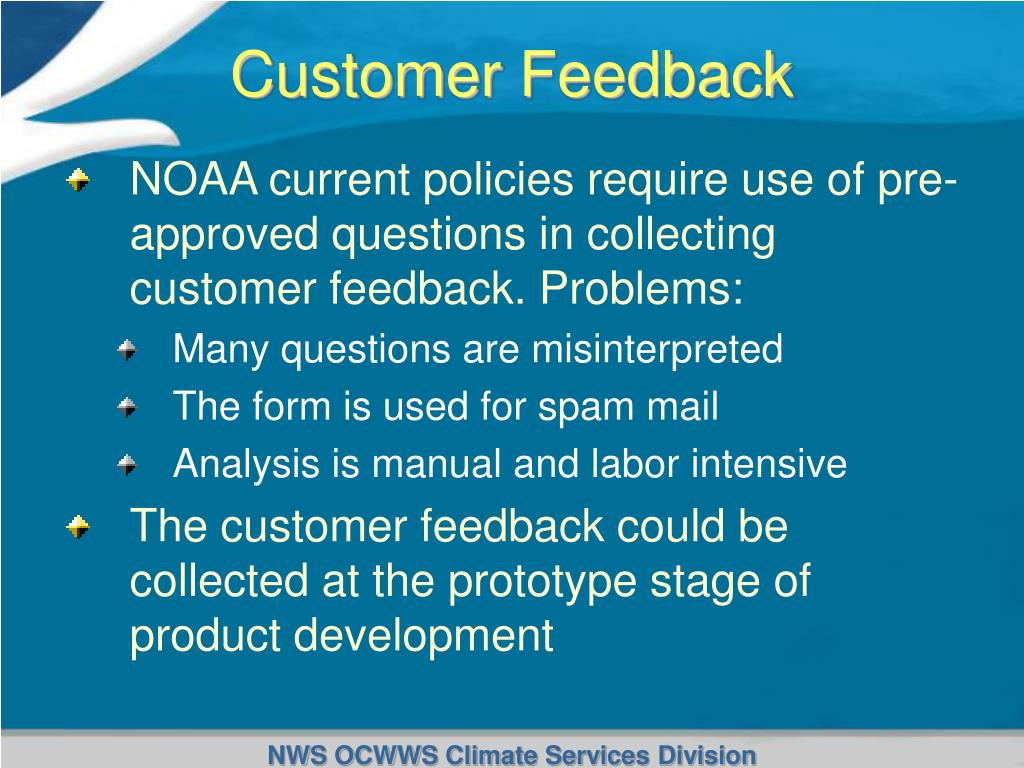 Customer Feedback

NOAA current policies require use of pre-approved questions in collecting customer feedback. Problems:

Many questions are misinterpreted

The form is used for spam mail

Analysis is manual and labor intensive

The customer feedback could be collected at the prototype stage of product development

NWS OCWWS Climate Services Division